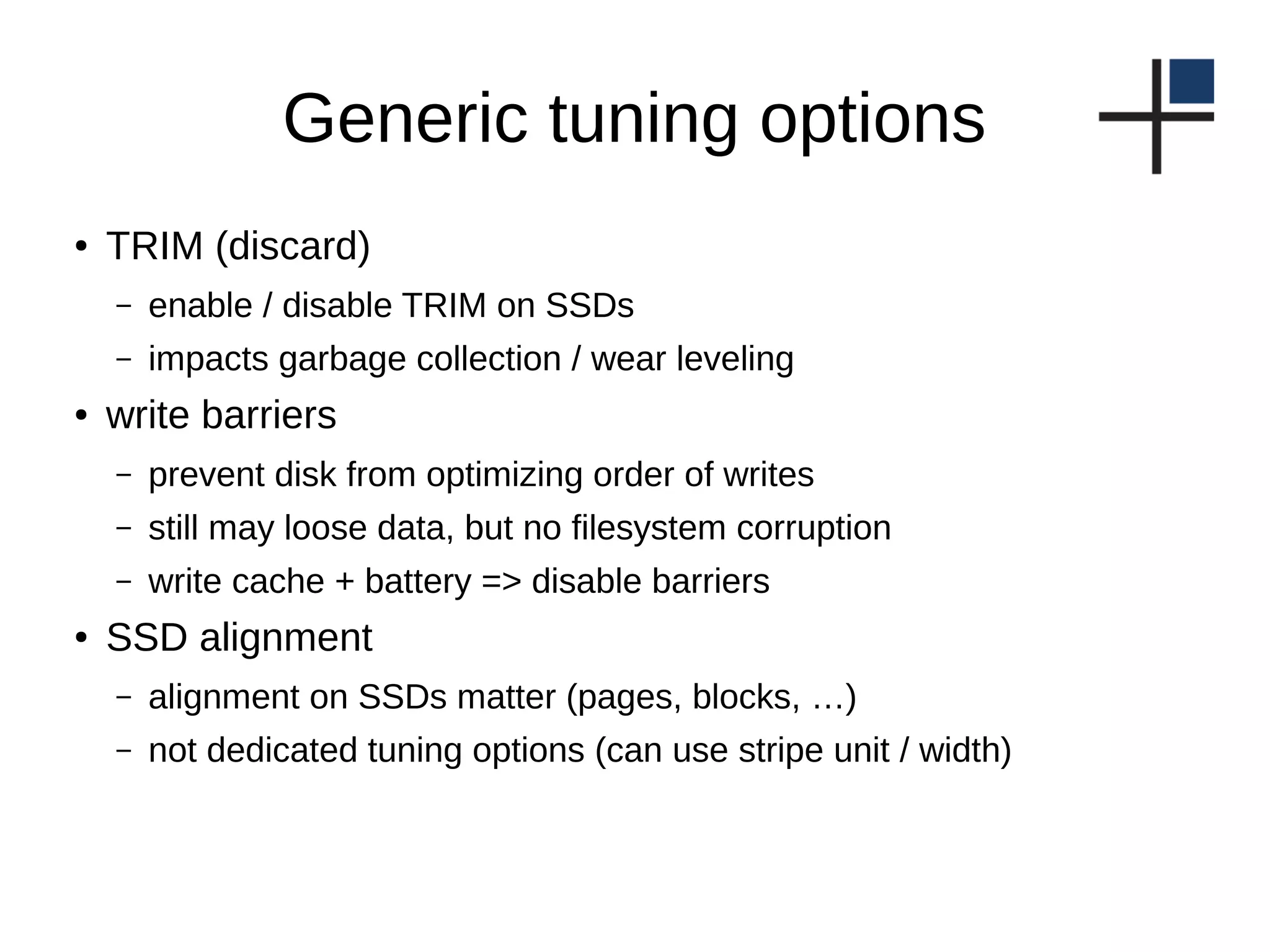 Generic tuning options

• TRIM (discard)
  – enable / disable TRIM on SSDs
  – impacts garbage collection / wear leveling
• write barriers
  – prevent disk from optimizing order of writes
  – still may loose data, but no filesystem corruption
  – write cache + battery => disable barriers
• SSD alignment
  – alignment on SSDs matter (pages, blocks, …)
  – not dedicated tuning options (can use stripe unit / width)